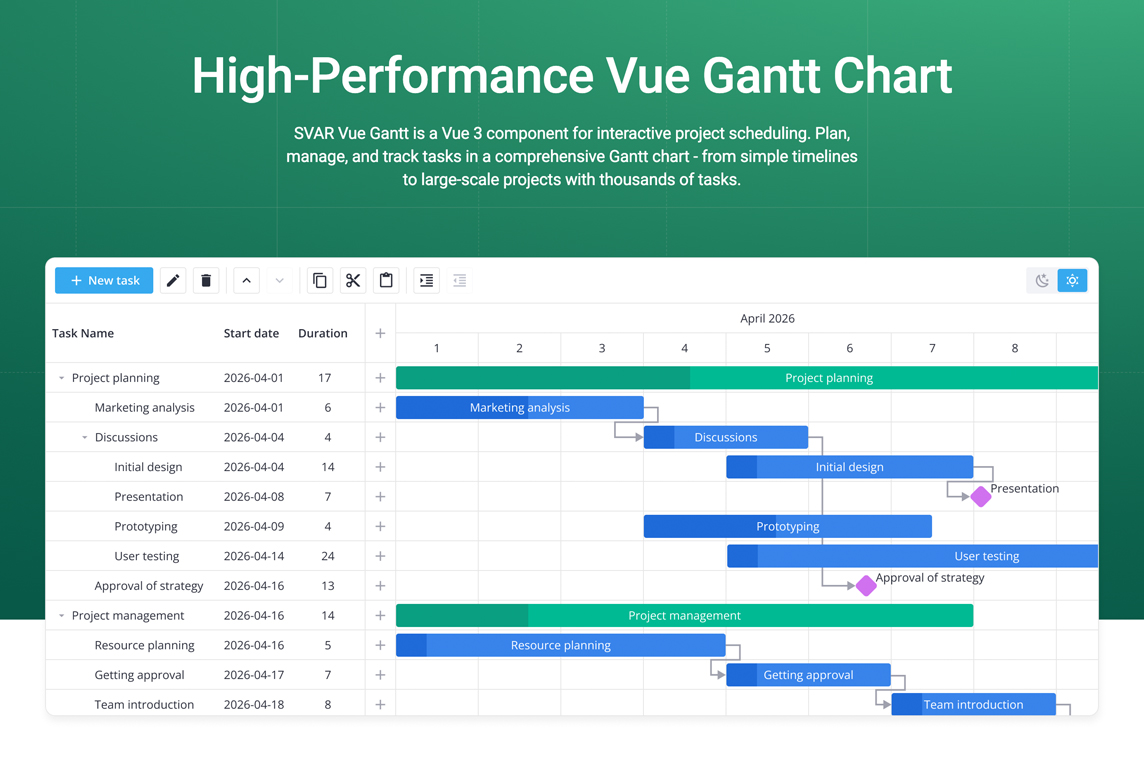 High-Performance Vue Gantt Chart

SVAR Vue Gantt is a Vue 3 component for interactive project scheduling. Plan, manage, and track tasks in a comprehensive Gantt chart - from simple timelines to large-scale projects with thousands of tasks.

+ New task

| Task Name | Start date | Duration | + |
|---|---|---|---|
| Project planning | 2026-04-01 | 17 | + |
| Marketing analysis | 2026-04-01 | 6 | + |
| Discussions | 2026-04-04 | 4 | + |
| Initial design | 2026-04-04 | 14 | + |
| Presentation | 2026-04-08 | 7 | + |
| Prototyping | 2026-04-09 | 4 | + |
| User testing | 2026-04-14 | 24 | + |
| Approval of strategy | 2026-04-16 | 13 | + |
| Project management | 2026-04-16 | 14 | + |
| Resource planning | 2026-04-16 | 5 | + |
| Getting approval | 2026-04-17 | 7 | + |
| Team introduction | 2026-04-18 | 8 | + |

April 2026
1 2 3 4 5 6 7 8

Project planning
Marketing analysis
Discussions
Initial design
Presentation
Prototyping
User testing
Approval of strategy
Project management
Resource planning
Getting approval
Team introduction